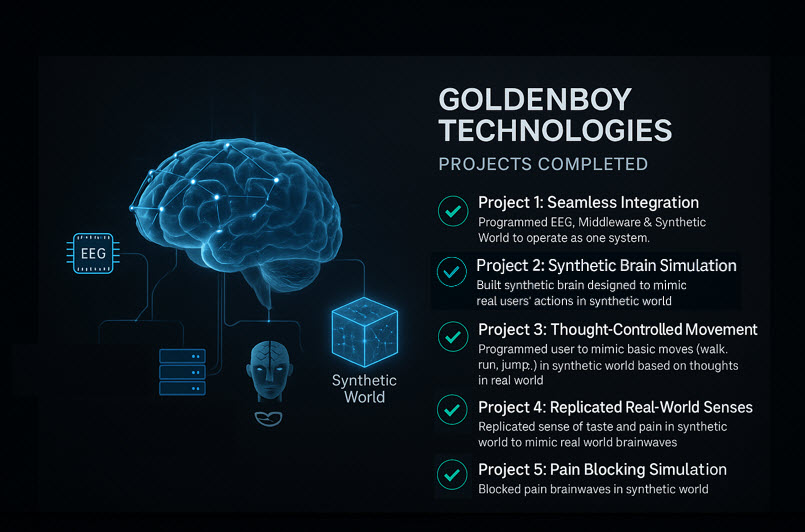 EEG

Synthetic World

GOLDENBOY TECHNOLOGIES

PROJECTS COMPLETED

Project 1: Seamless Integration
Programmed EEG, Middleware & Synthetic World to operate as one system.

Project 2: Synthetic Brain Simulation
Built synthetic brain designed to mimic real users' actions in synthetic world

Project 3: Thought-Controlled Movement
Programmed user to mimic basic moves (walk. run, jump.) in synthetic world based on thoughts in real world

Project 4: Replicated Real-World Senses
Replicated sense of taste and pain in synthetic world to mimic real world brainwaves

Project 5: Pain Blocking Simulation
Blocked pain brainwaves in synthetic world